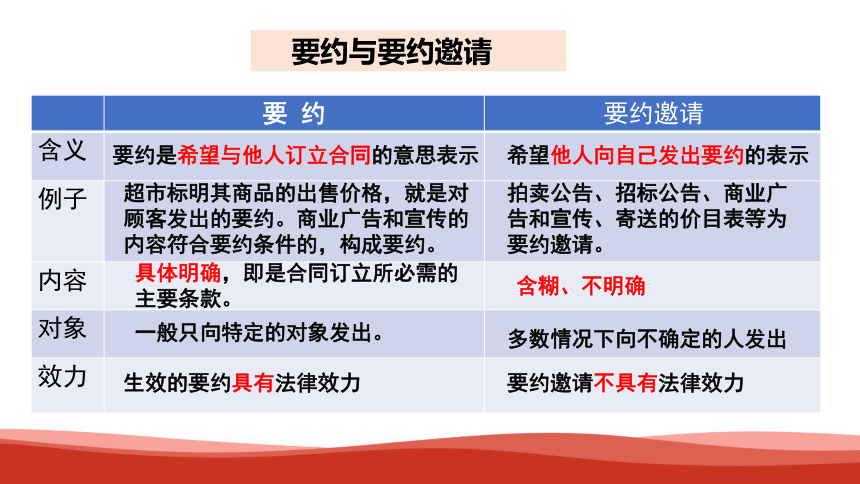 要约与要约邀请

|  | 要 约 | 要约邀请 |
|---|---|---|
| 含义 | 要约是希望与他人订立合同的意思表示 | 希望他人向自己发出要约的表示 |
| 例子 | 超市标明其商品的出售价格，就是对顾客发出的要约。商业广告和宣传的内容符合要约条件的，构成要约。 | 拍卖公告、招标公告、商业广告和宣传、寄送的价目表等为要约邀请。 |
| 内容 | 具体明确，即是合同订立所必需的主要条款。 | 含糊、不明确 |
| 对象 | 一般只向特定的对象发出。 | 多数情况下向不确定的人发出 |
| 效力 | 生效的要约具有法律效力 | 要约邀请不具有法律效力 |